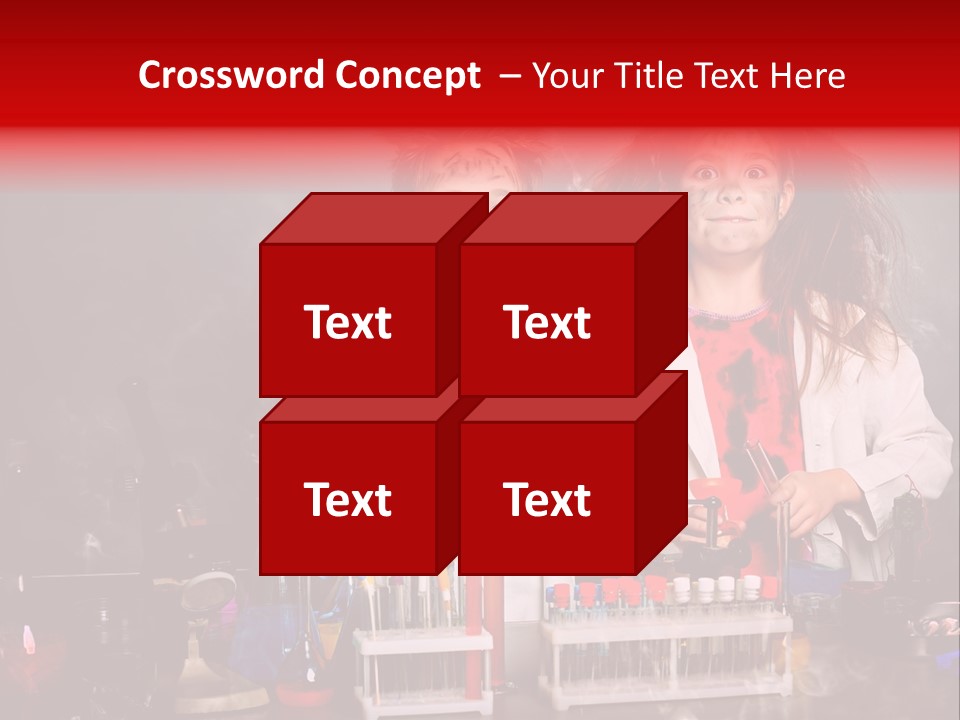 Crossword Concept – Your Title Text Here

Text

Text

Text

Text